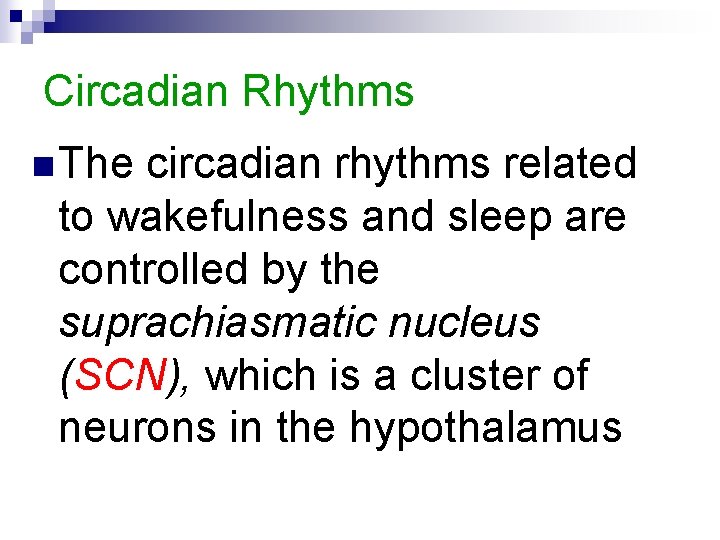 Circadian Rhythms

The circadian rhythms related to wakefulness and sleep are controlled by the suprachiasmatic nucleus (SCN), which is a cluster of neurons in the hypothalamus